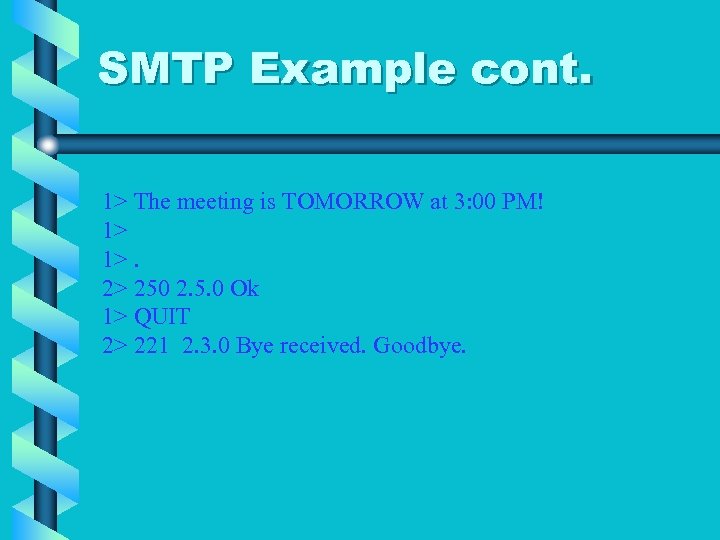 SMTP Example cont.

1> The meeting is TOMORROW at 3:00 PM!
1>
1> .
2> 250 2.5.0 Ok
1> QUIT
2> 221 2.3.0 Bye received. Goodbye.